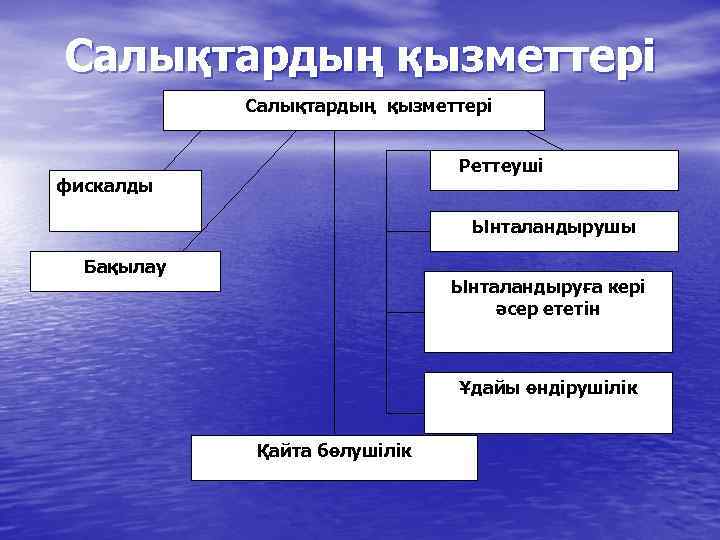 Салықтардың қызметтері

Салықтардың қызметтері

фискалды

Бақылау

Реттеуші

Ынталандырушы

Ынталандыруға кері әсер ететін

Ұдайы өндірушілік

Қайта бөлушілік